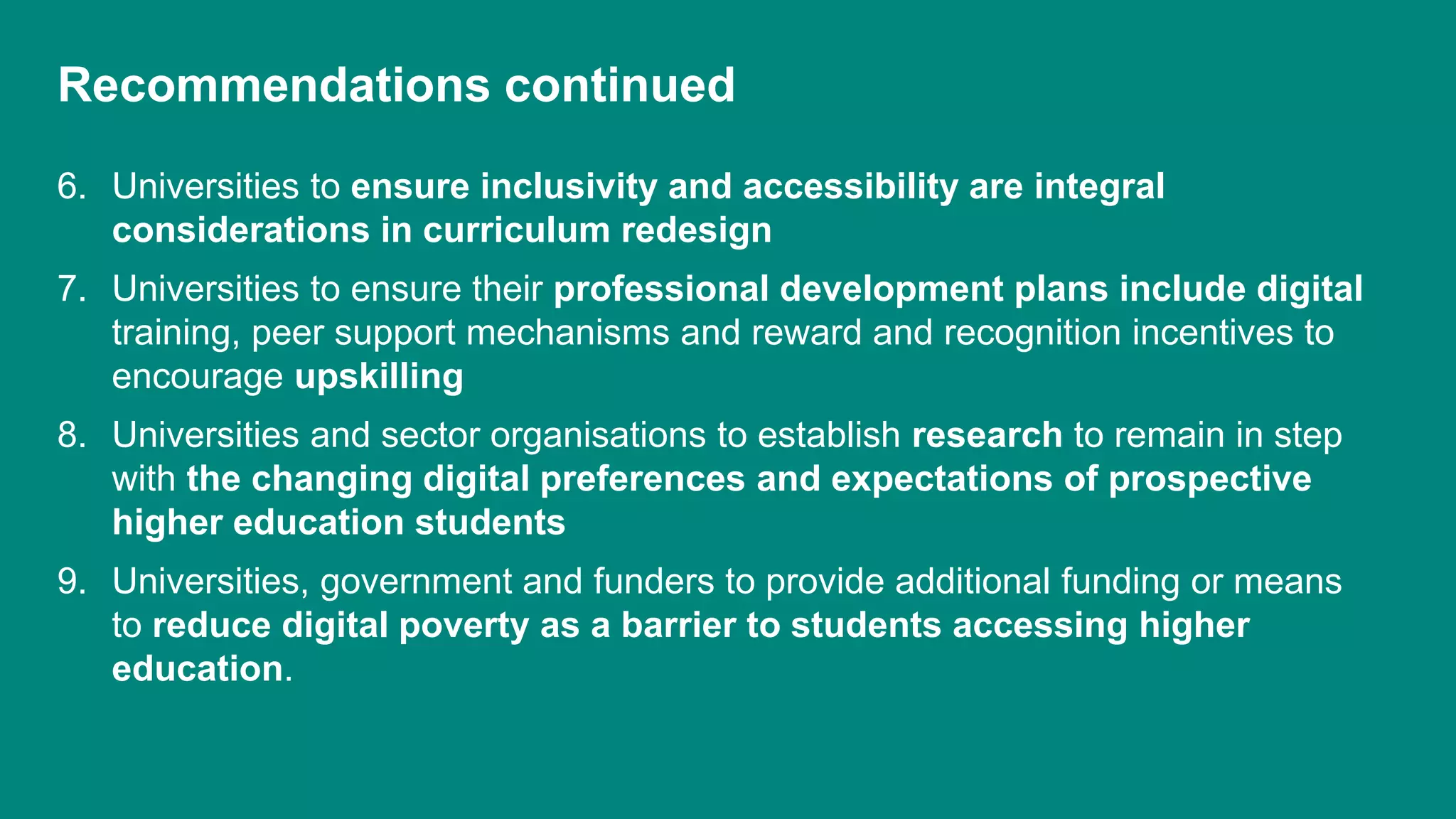 Recommendations continued

6. Universities to ensure inclusivity and accessibility are integral considerations in curriculum redesign

7. Universities to ensure their professional development plans include digital training, peer support mechanisms and reward and recognition incentives to encourage upskilling

8. Universities and sector organisations to establish research to remain in step with the changing digital preferences and expectations of prospective higher education students

9. Universities, government and funders to provide additional funding or means to reduce digital poverty as a barrier to students accessing higher education.